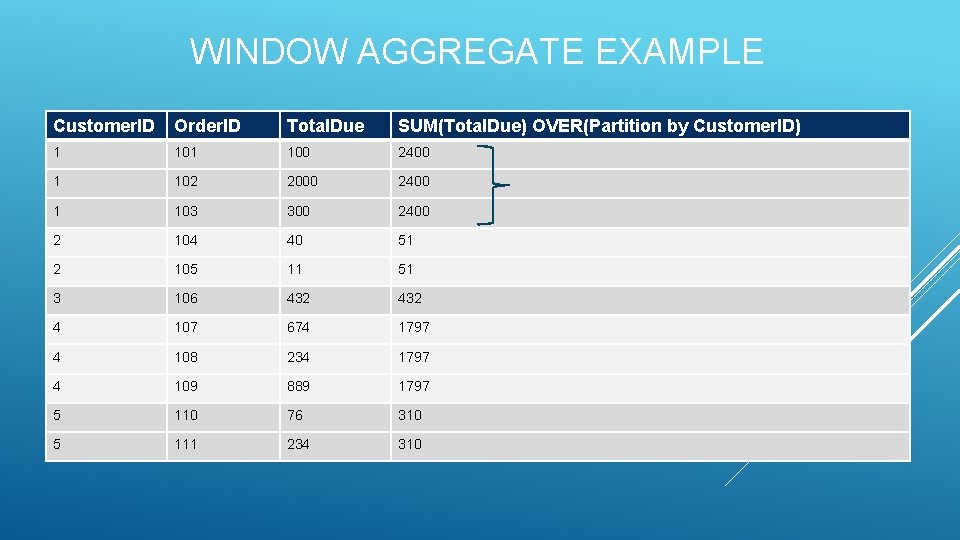 WINDOW AGGREGATE EXAMPLE

| CustomerID | OrderID | TotalDue | SUM(TotalDue) OVER(Partition by CustomerID) |
|---|---|---|---|
| 1 | 101 | 100 | 2400 |
| 1 | 102 | 2000 | 2400 |
| 1 | 103 | 300 | 2400 |
| 2 | 104 | 40 | 51 |
| 2 | 105 | 11 | 51 |
| 3 | 106 | 432 | 432 |
| 4 | 107 | 674 | 1797 |
| 4 | 108 | 234 | 1797 |
| 4 | 109 | 889 | 1797 |
| 5 | 110 | 76 | 310 |
| 5 | 111 | 234 | 310 |